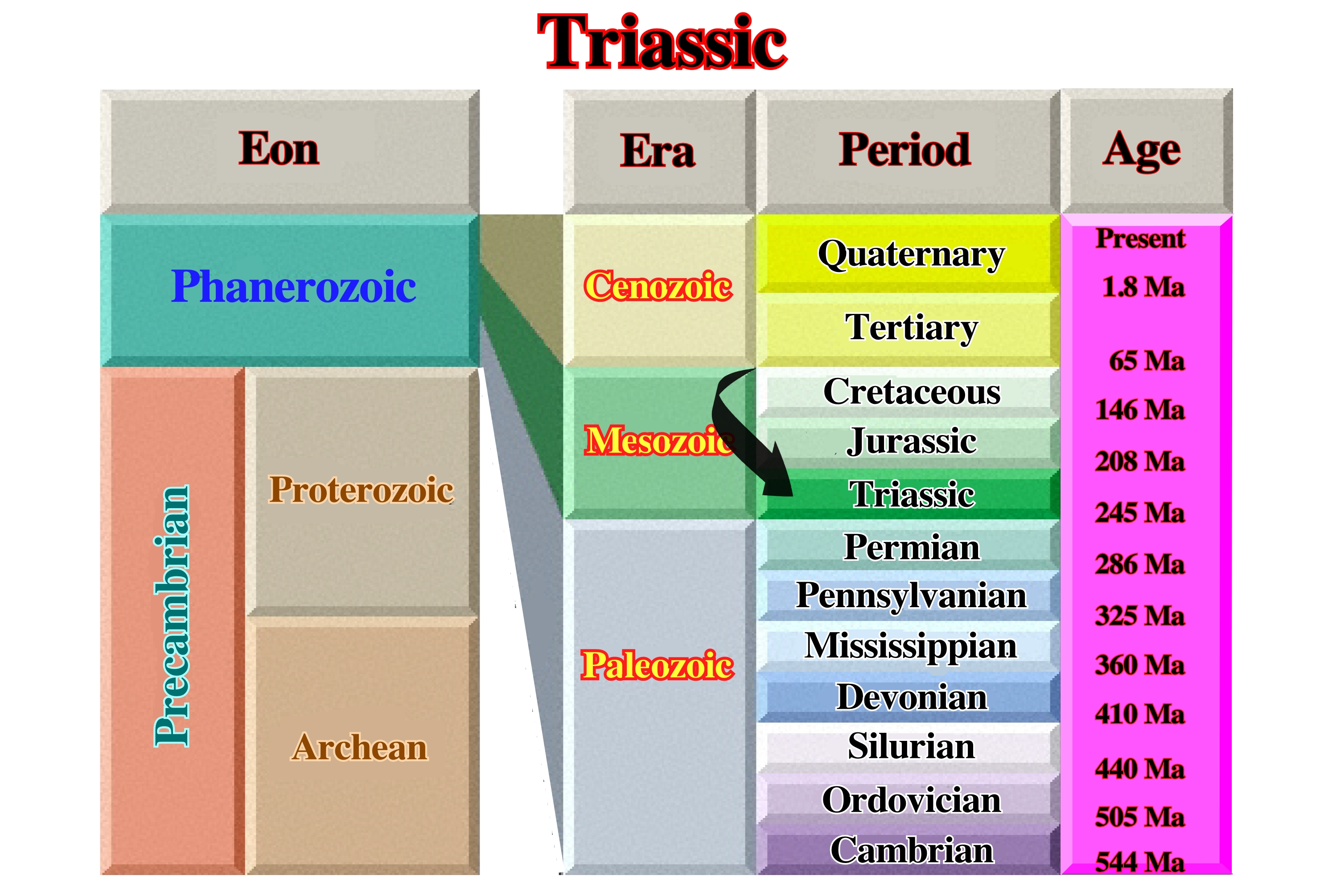 Triassic

Eon

Phanerozoic

Precambrian

Proterozoic

Archean

Era

Cenozoic

Mesozoic

Paleozoic

Period

Quaternary

Tertiary

Cretaceous

Jurassic

Triassic

Permian

Pennsylvanian

Mississippian

Devonian

Silurian

Ordovician

Cambrian

Age

Present

1.8 Ma

65 Ma

146 Ma

208 Ma

245 Ma

286 Ma

325 Ma

360 Ma

410 Ma

440 Ma

505 Ma

544 Ma